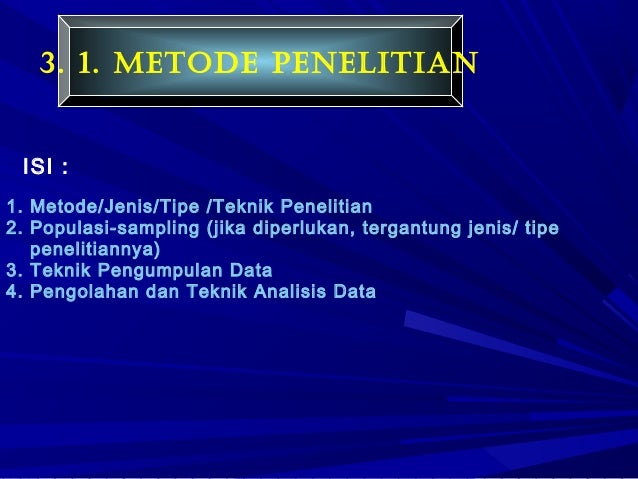 3. 1. METODE PENELITIAN

ISI :

1. Metode/Jenis/Tipe /Teknik Penelitian
2. Populasi-sampling (jika diperlukan, tergantung jenis/ tipe penelitiannya)
3. Teknik Pengumpulan Data
4. Pengolahan dan Teknik Analisis Data